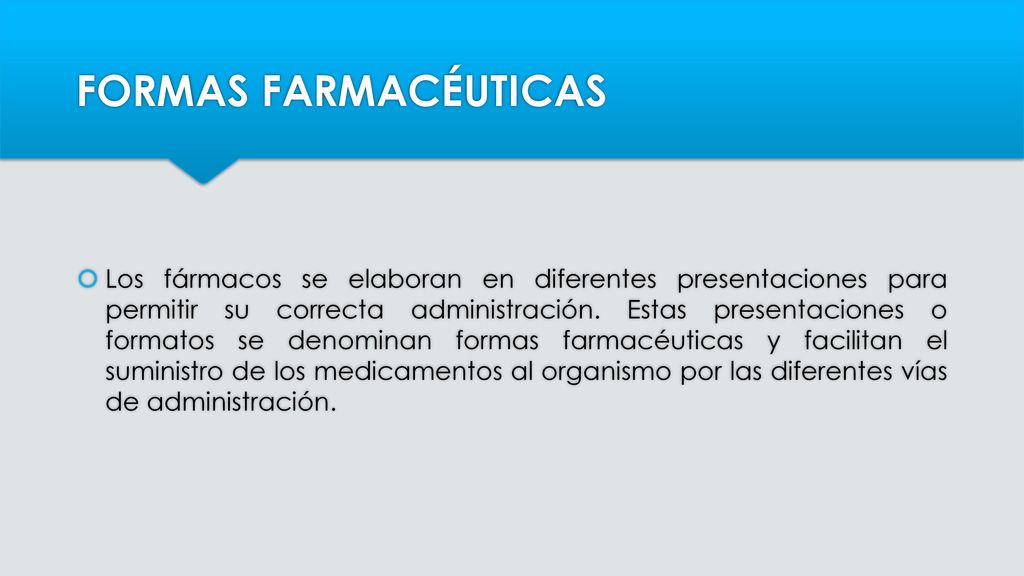 FORMAS FARMACÉUTICAS

Los fármacos se elaboran en diferentes presentaciones para permitir su correcta administración. Estas presentaciones o formatos se denominan formas farmacéuticas y facilitan el suministro de los medicamentos al organismo por las diferentes vías de administración.